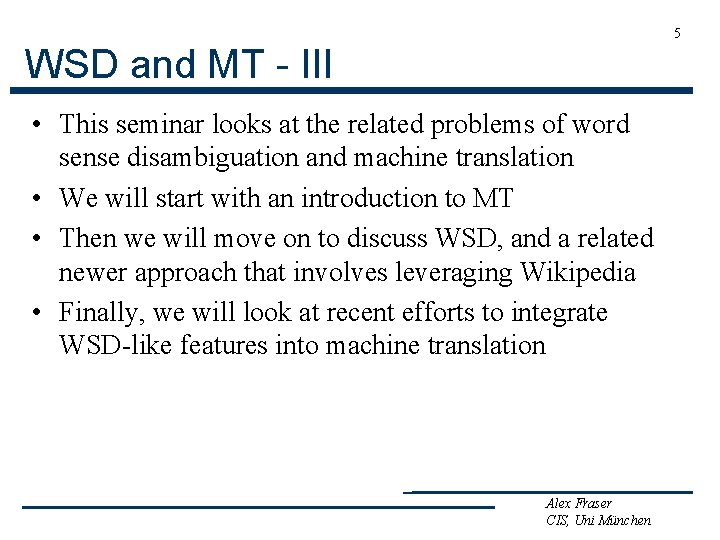 5

WSD and MT - III

• This seminar looks at the related problems of word sense disambiguation and machine translation
• We will start with an introduction to MT
• Then we will move on to discuss WSD, and a related newer approach that involves leveraging Wikipedia
• Finally, we will look at recent efforts to integrate WSD-like features into machine translation

Alex Fraser
CIS, Uni München